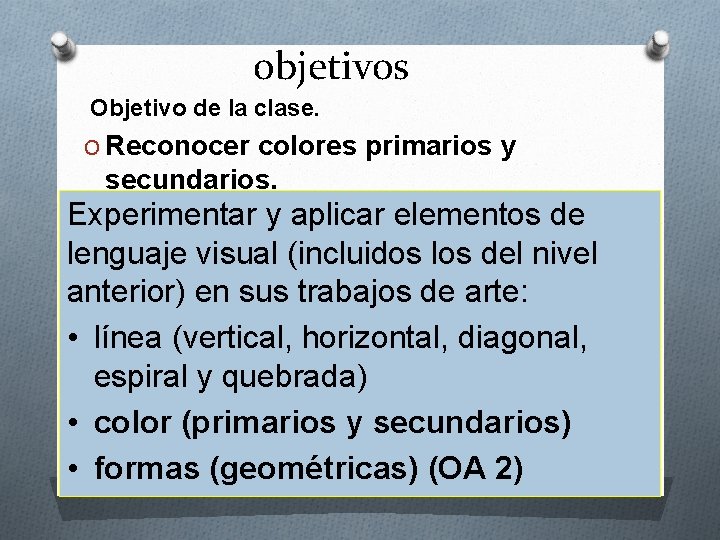 objetivos

Objetivo de la clase.

O Reconocer colores primarios y secundarios.

Experimentar y aplicar elementos de lenguaje visual (incluidos los del nivel anterior) en sus trabajos de arte:

• línea (vertical, horizontal, diagonal, espiral y quebrada)
• color (primarios y secundarios)
• formas (geométricas) (OA 2)